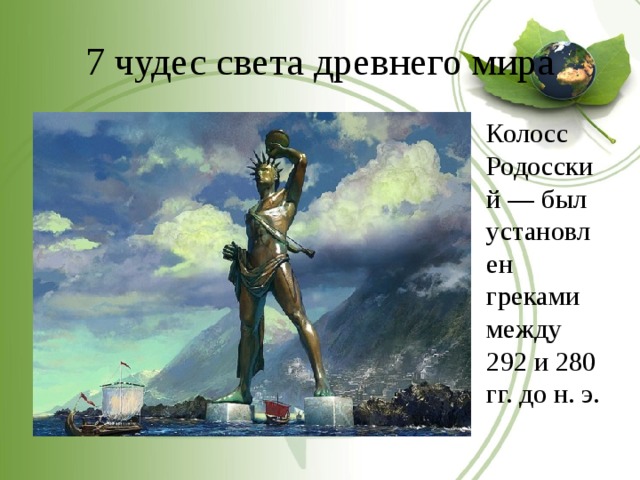 7 чудес света древнего мира

Колосс Родосский — был установлен греками между 292 и 280 гг. до н. э.